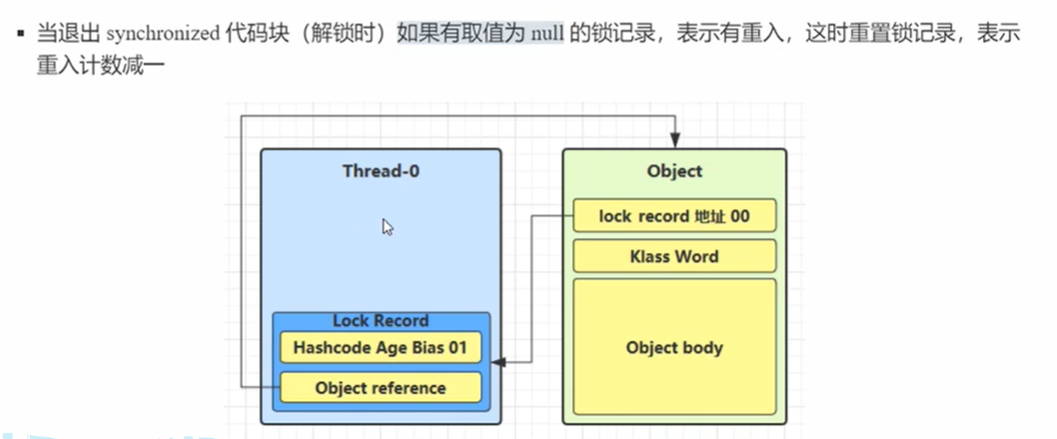 ▪ 当退出 synchronized 代码块（解锁时）如果有取值为 null 的锁记录，表示有重入，这时重置锁记录，表示重入计数减一

Thread-0

Lock Record

Hashcode Age Bias 01

Object reference

Object

lock record 地址 00

Klass Word

Object body